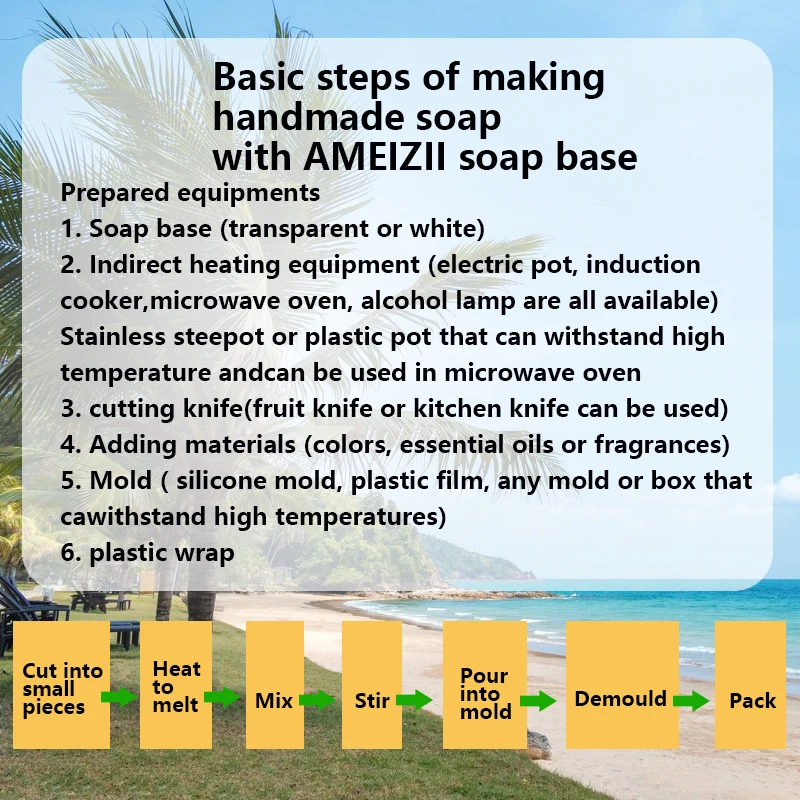 Basic steps of making handmade soap with AMEIZII soap base

Prepared equipments
1. Soap base (transparent or white)
2. Indirect heating equipment (electric pot, induction cooker,microwave oven, alcohol lamp are all available) Stainless steepot or plastic pot that can withstand high temperature andcan be used in microwave oven
3. cutting knife(fruit knife or kitchen knife can be used)
4. Adding materials (colors, essential oils or fragrances)
5. Mold ( silicone mold, plastic film, any mold or box that cawithstand high temperatures)
6. plastic wrap

Cut into small pieces

Heat to melt

Mix

Stir

Pour into mold

Demould

Pack